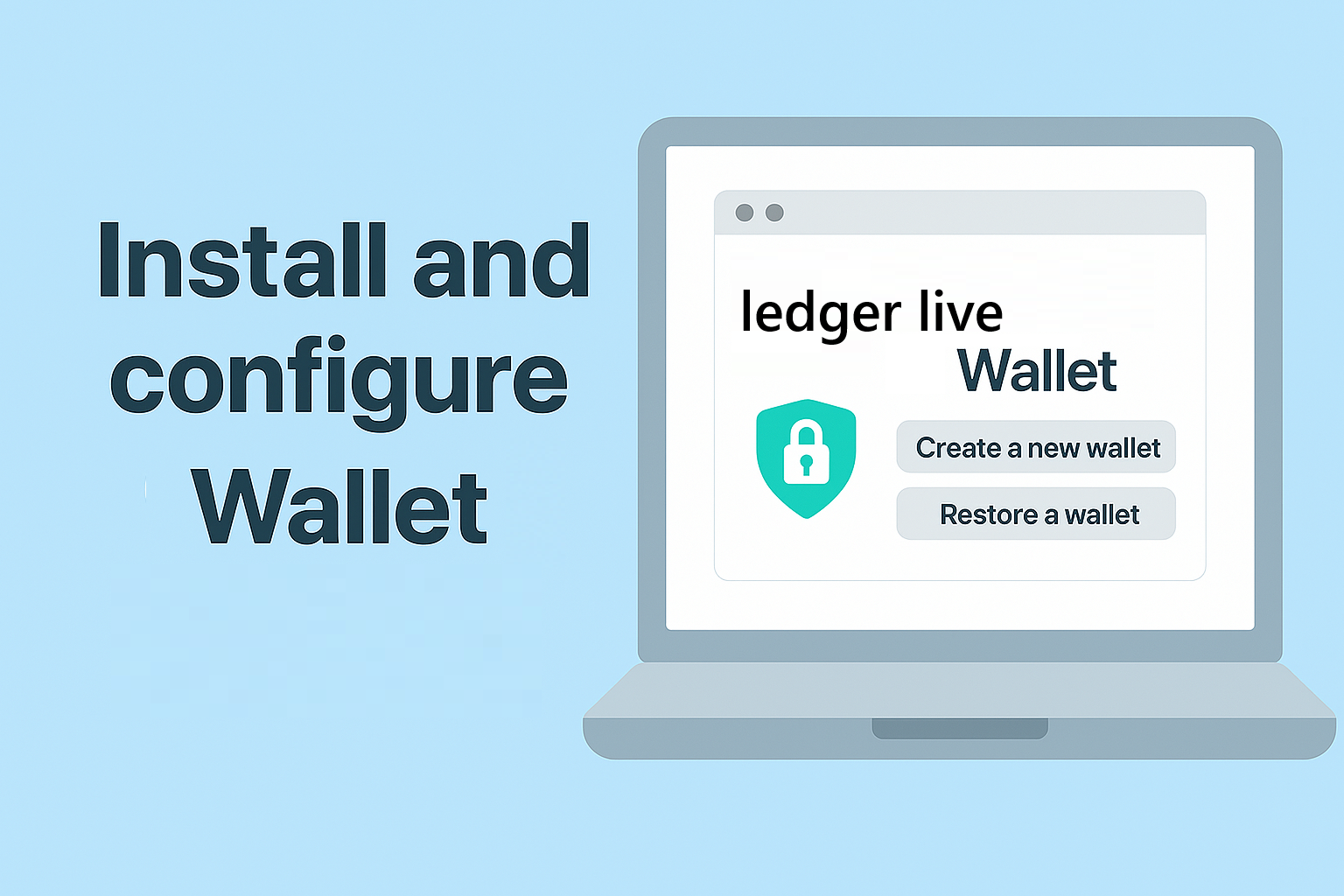 Install and configure Wallet

ledger live
Wallet

Create a new wallet

Restore a wallet